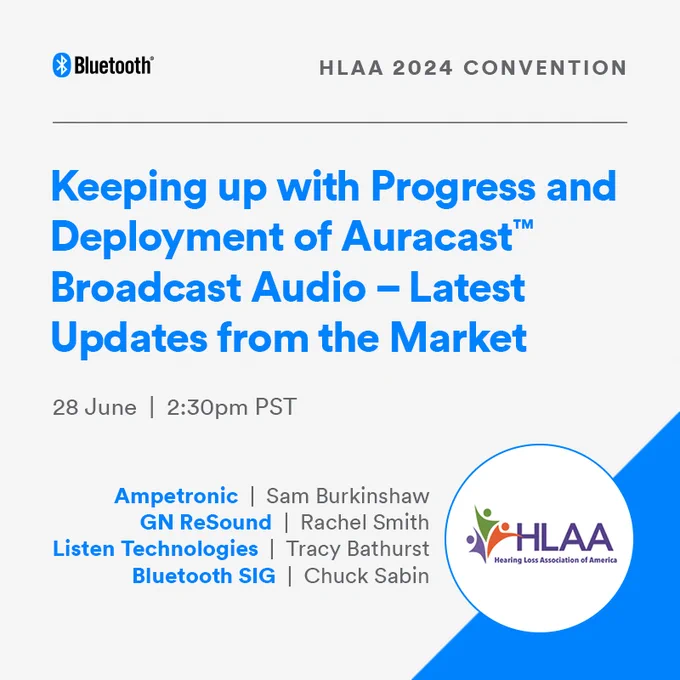 Bluetooth®

HLAA 2024 CONVENTION

Keeping up with Progress and Deployment of Auracast™ Broadcast Audio – Latest Updates from the Market

28 June | 2:30pm PST

Ampetronic | Sam Burkinshaw
GN ReSound | Rachel Smith
Listen Technologies | Tracy Bathurst
Bluetooth SIG | Chuck Sabin

HLAA
Hearing Loss Association of America